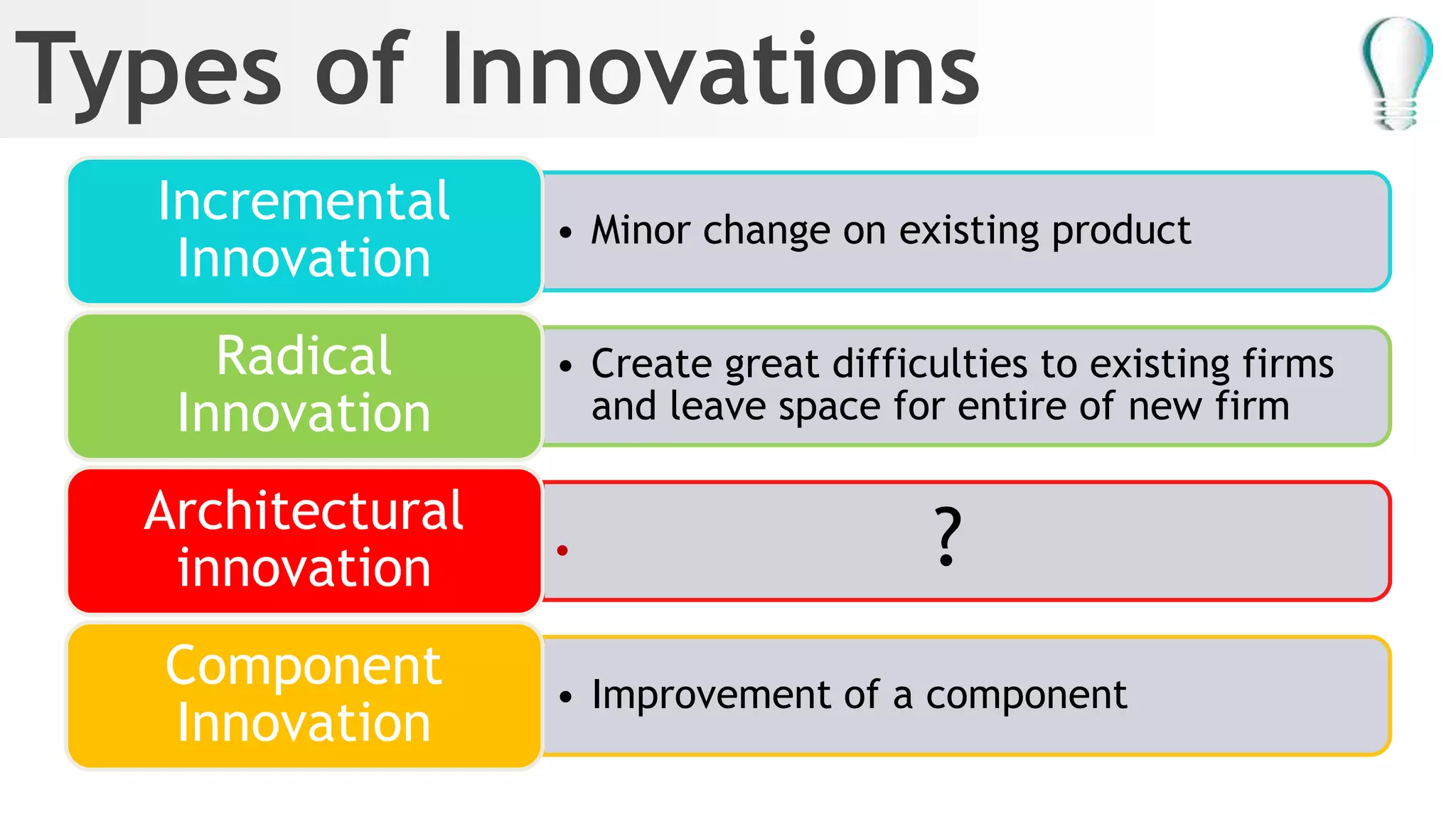 Types of Innovations

Incremental Innovation

• Minor change on existing product

Radical Innovation

• Create great difficulties to existing firms and leave space for entire of new firm

Architectural innovation

• ?

Component Innovation

• Improvement of a component